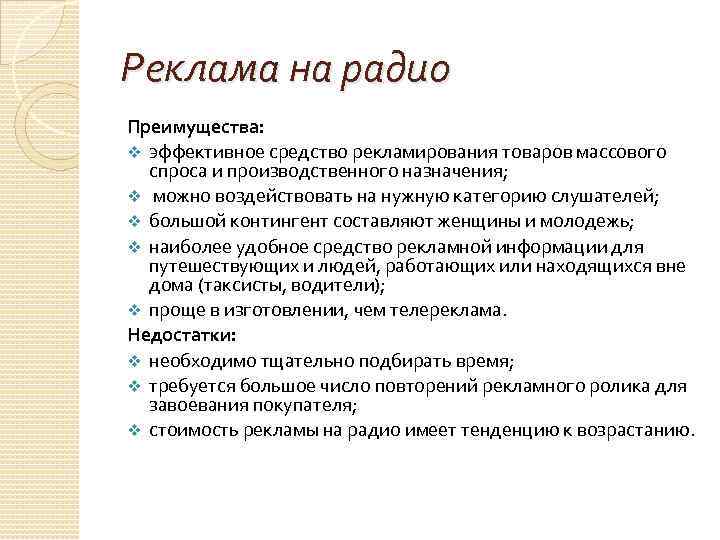 Реклама на радио

Преимущества:

❖ эффективное средство рекламирования товаров массового спроса и производственного назначения;
❖ можно воздействовать на нужную категорию слушателей;
❖ большой контингент составляют женщины и молодежь;
❖ наиболее удобное средство рекламной информации для путешествующих и людей, работающих или находящихся вне дома (таксисты, водители);
❖ проще в изготовлении, чем телереклама.

Недостатки:

❖ необходимо тщательно подбирать время;
❖ требуется большое число повторений рекламного ролика для завоевания покупателя;
❖ стоимость рекламы на радио имеет тенденцию к возрастанию.